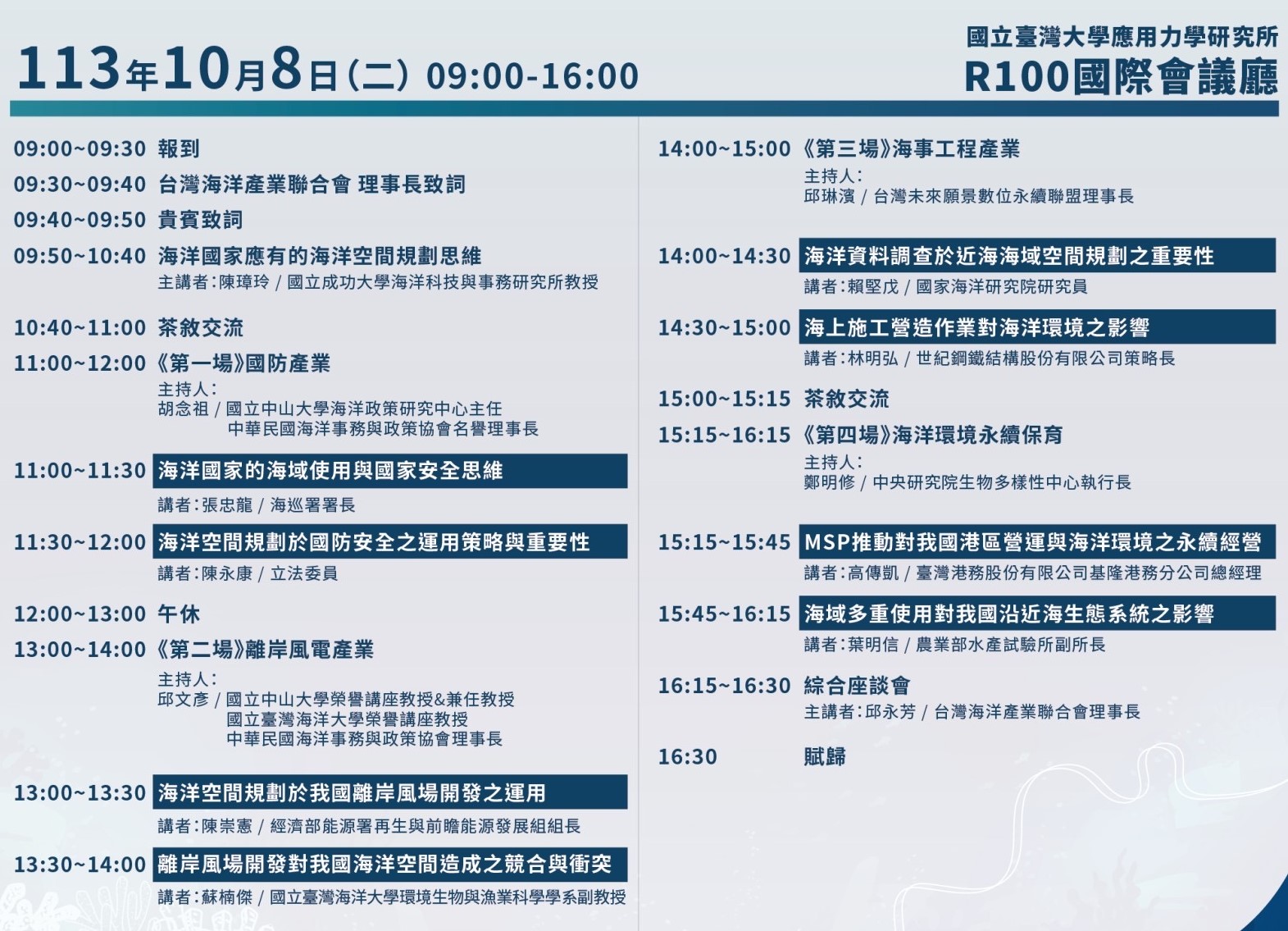 113年10月8日(二) 09:00-16:00

國立臺灣大學應用力學研究所
R100國際會議廳

09:00~09:30 報到
09:30~09:40 台灣海洋產業聯合會 理事長致詞
09:40~09:50 貴賓致詞
09:50~10:40 海洋國家應有的海洋空間規劃思維
主講者:陳璋玲 / 國立成功大學海洋科技與事務研究所教授

10:40~11:00 茶敘交流
11:00~12:00 《第一場》國防產業
主持人:
胡念祖 / 國立中山大學海洋政策研究中心主任
中華民國海洋事務與政策協會名譽理事長

11:00~11:30 海洋國家的海域使用與國家安全思維
講者:張忠龍 / 海巡署署長

11:30~12:00 海洋空間規劃於國防安全之運用策略與重要性
講者:陳永康 / 立法委員

12:00~13:00 午休
13:00~14:00 《第二場》離岸風電產業
主持人:
邱文彥 / 國立中山大學榮譽講座教授&兼任教授
國立臺灣海洋大學榮譽講座教授
中華民國海洋事務與政策協會理事長

13:00~13:30 海洋空間規劃於我國離岸風場開發之運用
講者:陳崇憲 / 經濟部能源署再生與前瞻能源發展組組長

13:30~14:00 離岸風場開發對我國海洋空間造成之競合與衝突
講者:蘇楠傑 / 國立臺灣海洋大學環境生物與漁業科學學系副教授

14:00~15:00 《第三場》海事工程產業
主持人:
邱琳濱 / 台灣未來願景數位永續聯盟理事長

14:00~14:30 海洋資料調查於近海海域空間規劃之重要性
講者:賴堅戊 / 國家海洋研究院研究員

14:30~15:00 海上施工營造作業對海洋環境之影響
講者:林明弘 / 世紀鋼鐵結構股份有限公司策略長

15:00~15:15 茶敘交流
15:15~16:15 《第四場》海洋環境永續保育
主持人:
鄭明修 / 中央研究院生物多樣性中心執行長

15:15~15:45 MSP推動對我國港區營運與海洋環境之永續經營
講者:高傳凱 / 臺灣港務股份有限公司基隆港務分公司總經理

15:45~16:15 海域多重使用對我國沿近海生態系統之影響
講者:葉明信 / 農業部水產試驗所副所長

16:15~16:30 綜合座談會
主講者:邱永芳 / 台灣海洋產業聯合會理事長

16:30 賦歸